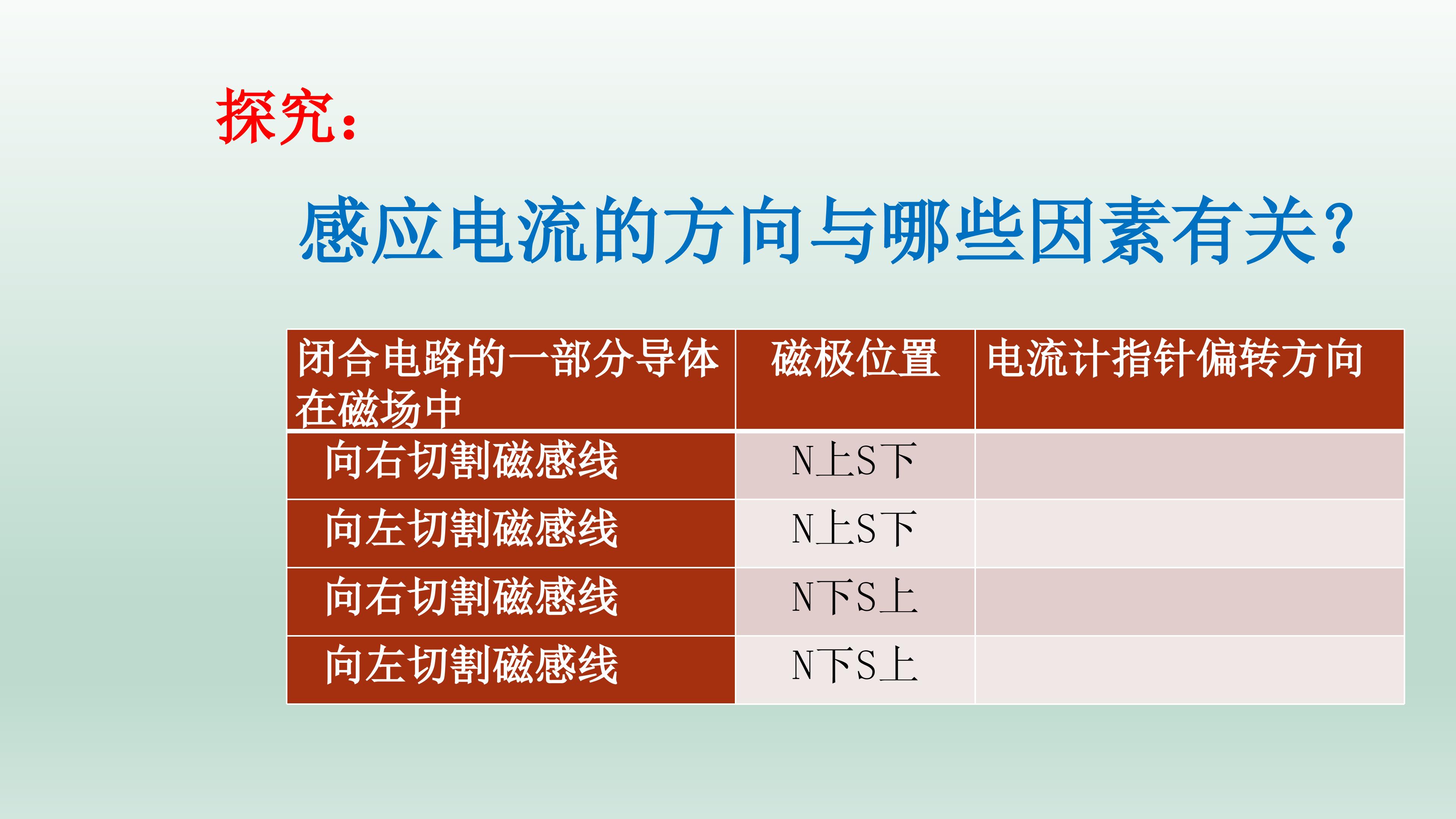 探究：

感应电流的方向与哪些因素有关？

| 闭合电路的一部分导体在磁场中 | 磁极位置 | 电流计指针偏转方向 |
|---|---|---|
| 向右切割磁感线 | N上S下 | |
| 向左切割磁感线 | N上S下 | |
| 向右切割磁感线 | N下S上 | |
| 向左切割磁感线 | N下S上 | |